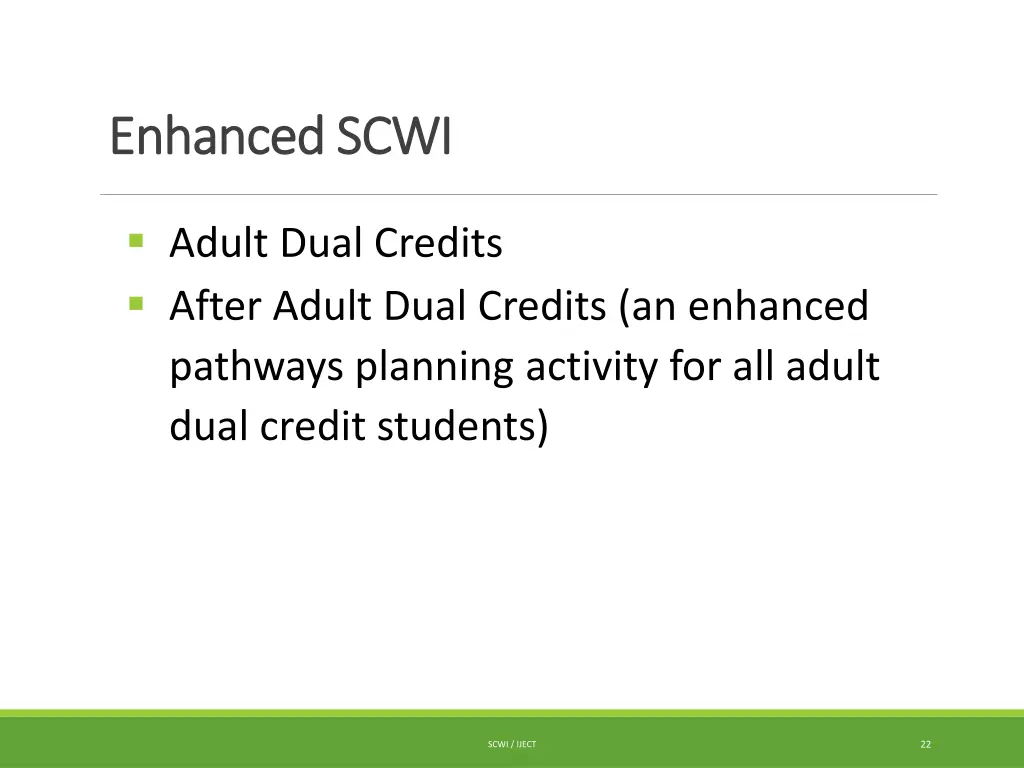 Enhanced SCWI

- Adult Dual Credits
- After Adult Dual Credits (an enhanced pathways planning activity for all adult dual credit students)

SCWI / IJECT

22